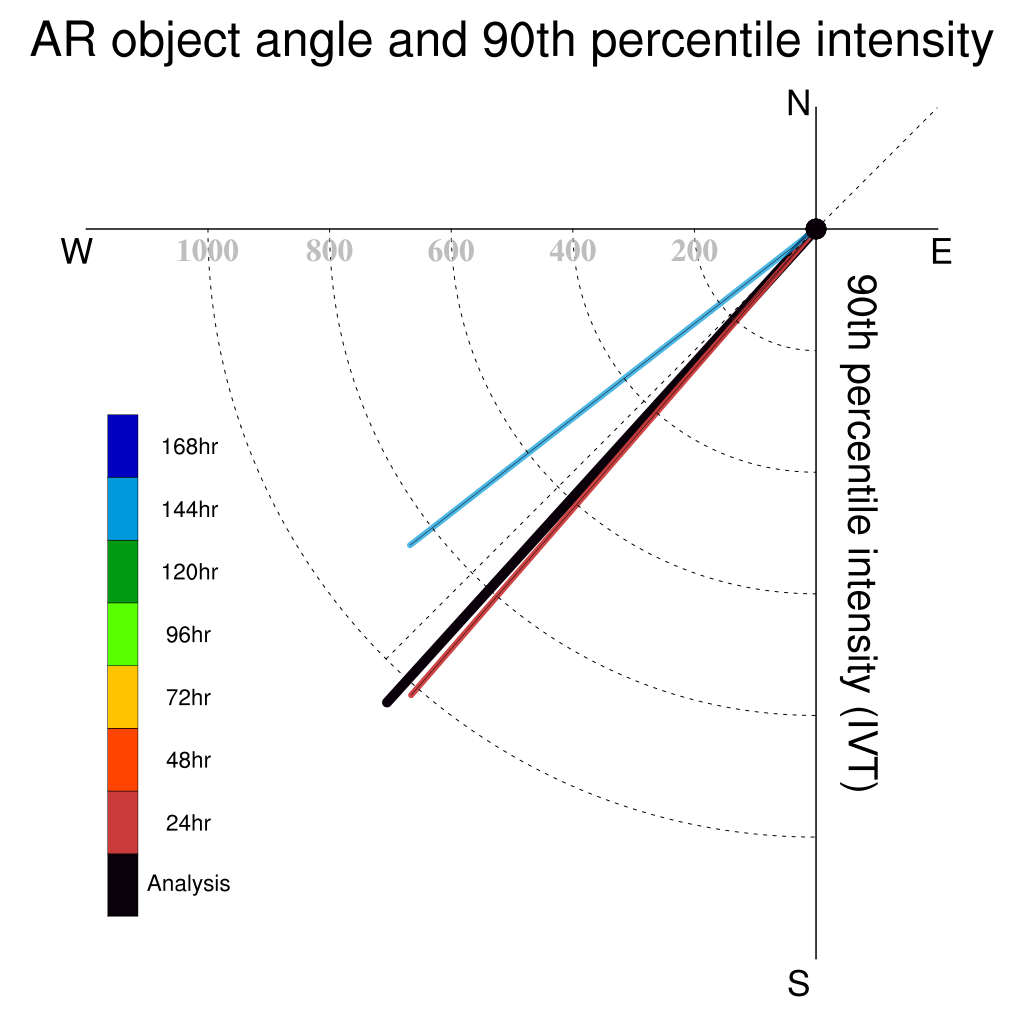 AR object angle and 90th percentile intensity

N

W

E

S

1000 800 600 400 200

90th percentile intensity (IVT)

168hr
144hr
120hr
96hr
72hr
48hr
24hr
Analysis